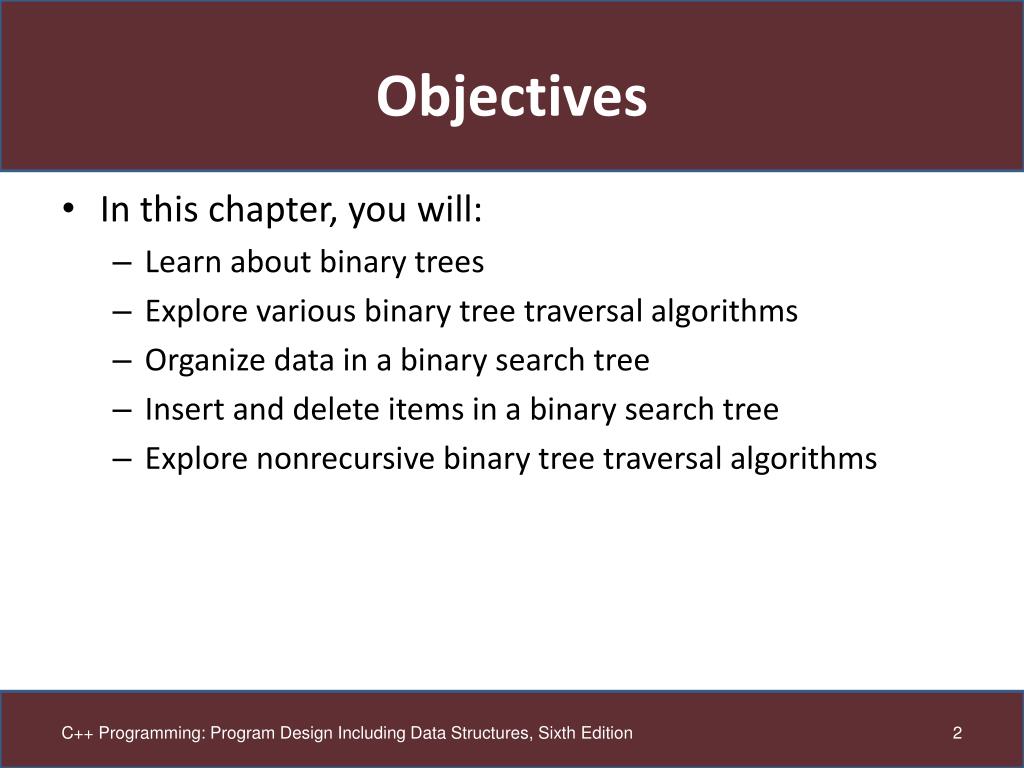 Objectives

• In this chapter, you will:
 – Learn about binary trees
 – Explore various binary tree traversal algorithms
 – Organize data in a binary search tree
 – Insert and delete items in a binary search tree
 – Explore nonrecursive binary tree traversal algorithms

C++ Programming: Program Design Including Data Structures, Sixth Edition

2